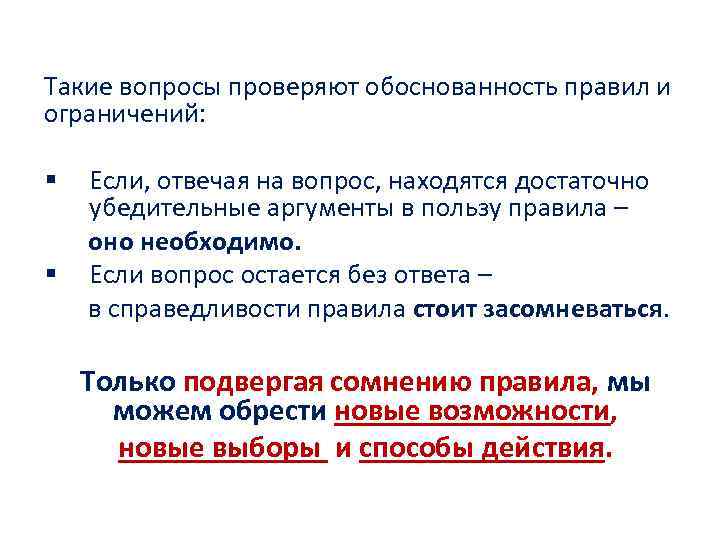 Такие вопросы проверяют обоснованность правил и ограничений:

▪ Если, отвечая на вопрос, находятся достаточно убедительные аргументы в пользу правила – оно необходимо.
▪ Если вопрос остается без ответа – в справедливости правила стоит засомневаться.

Только подвергая сомнению правила, мы можем обрести новые возможности, новые выборы и способы действия.